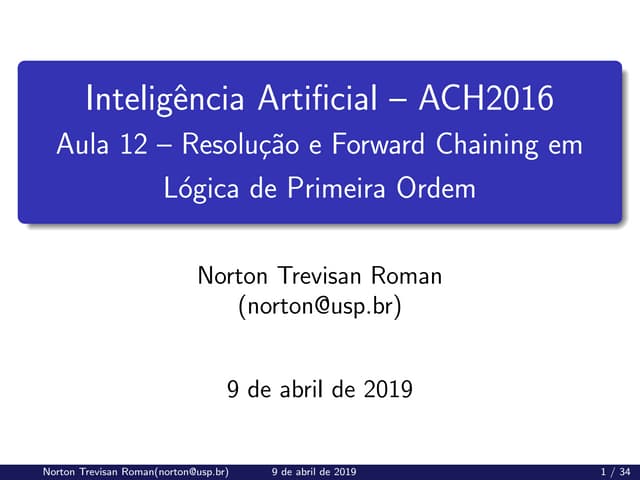 Inteligência Artificial – ACH2016
Aula 12 – Resolução e Forward Chaining em Lógica de Primeira Ordem

Norton Trevisan Roman
(norton@usp.br)

9 de abril de 2019

Norton Trevisan Roman(norton@usp.br) 9 de abril de 2019 1 / 34